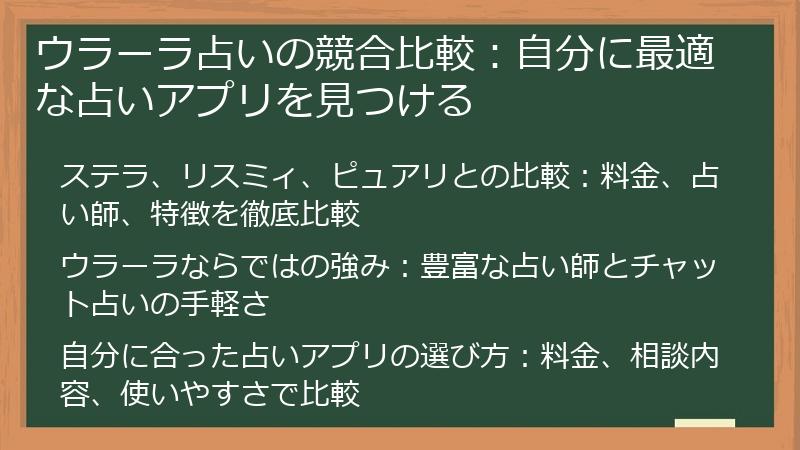 ウラーラ占いの競合比較：自分に最適な占いアプリを見つける

ステラ、リスミィ、ピュアリとの比較：料金、占い師、特徴を徹底比較

ウラーラならではの強み：豊富な占い師とチャット占いの手軽さ

自分に合った占いアプリの選び方：料金、相談内容、使いやすさで比較